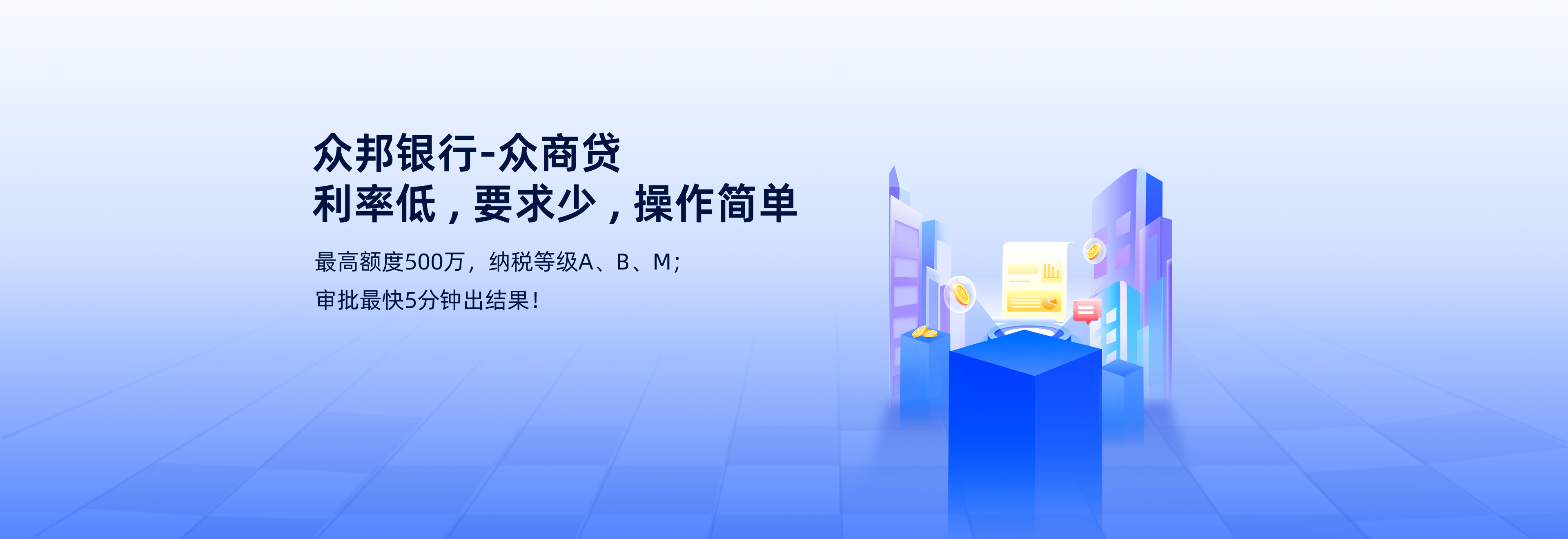 众邦银行-众商贷
利率低，要求少，操作简单

最高额度500万，纳税等级A、B、M；
审批最快5分钟出结果！